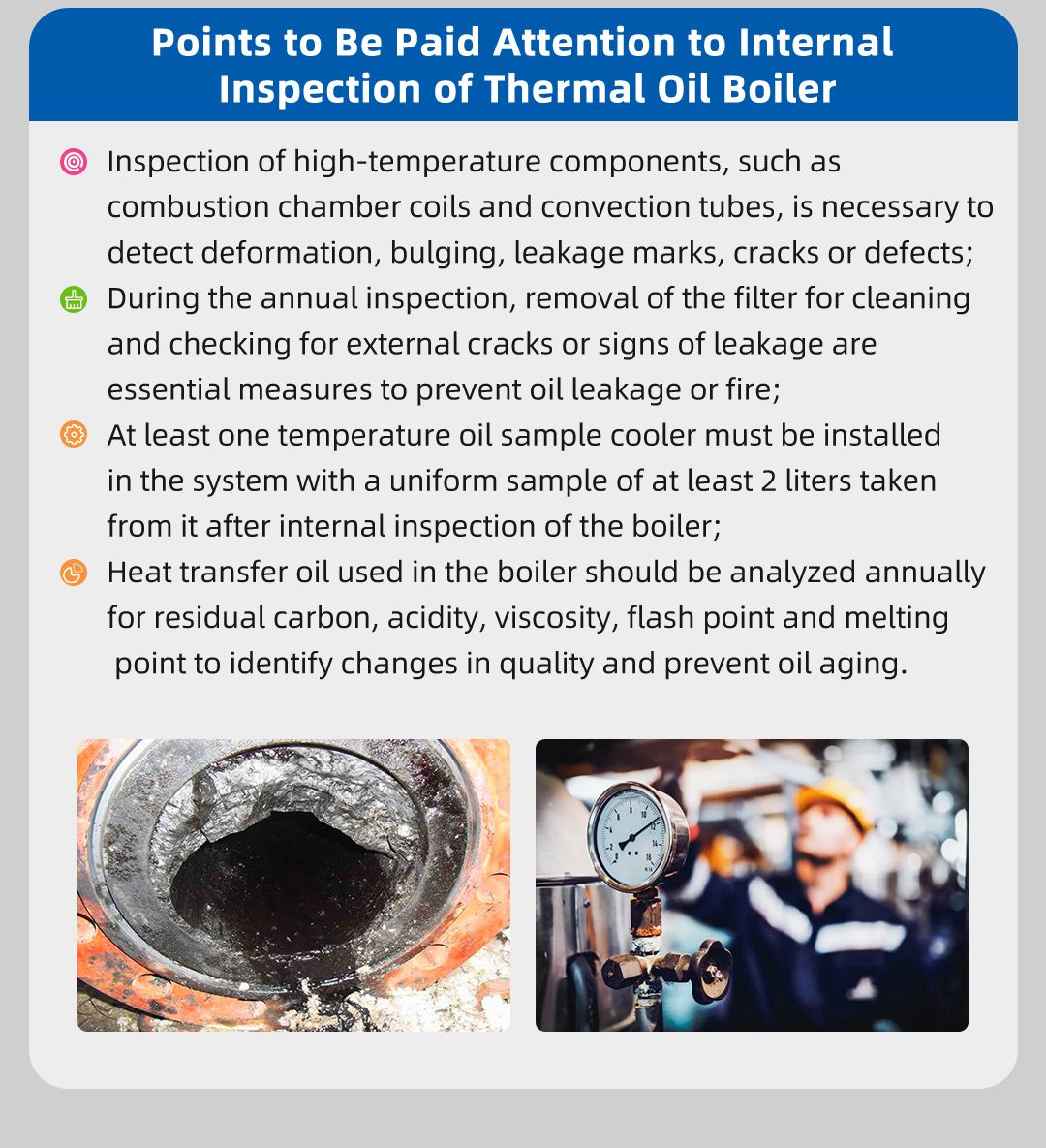 Points to Be Paid Attention to Internal Inspection of Thermal Oil Boiler

Inspection of high-temperature components, such as combustion chamber coils and convection tubes, is necessary to detect deformation, bulging, leakage marks, cracks or defects;

During the annual inspection, removal of the filter for cleaning and checking for external cracks or signs of leakage are essential measures to prevent oil leakage or fire;

At least one temperature oil sample cooler must be installed in the system with a uniform sample of at least 2 liters taken from it after internal inspection of the boiler;

Heat transfer oil used in the boiler should be analyzed annually for residual carbon, acidity, viscosity, flash point and melting point to identify changes in quality and prevent oil aging.